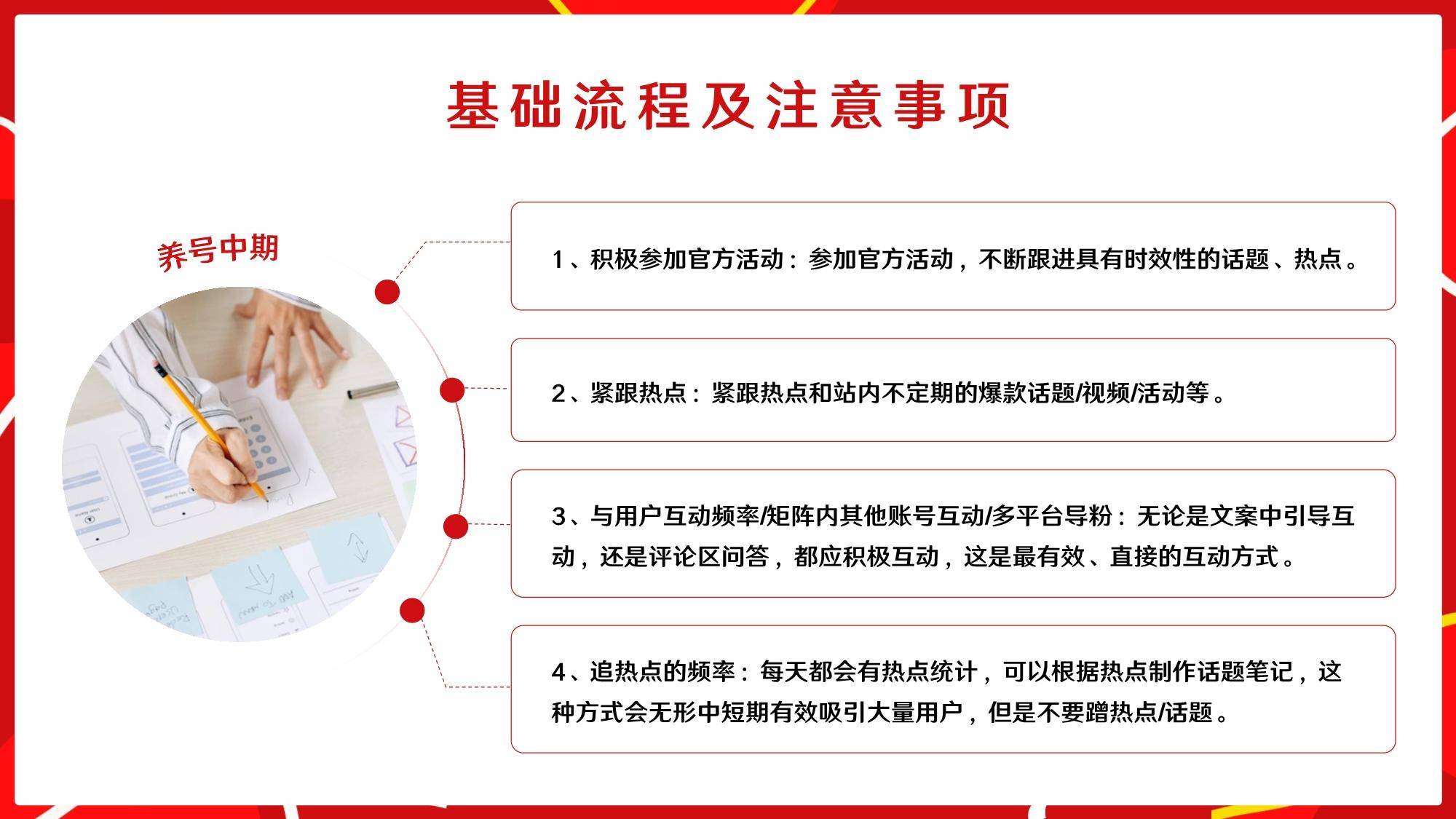 基础流程及注意事项

养号中期

1、积极参加官方活动：参加官方活动，不断跟进具有时效性的话题、热点。

2、紧跟热点：紧跟热点和站内不定期的爆款话题/视频/活动等。

3、与用户互动频率/矩阵内其他账号互动/多平台导粉：无论是文案中引导互动，还是评论区问答，都应积极互动，这是最有效、直接的互动方式。

4、追热点的频率：每天都会有热点统计，可以根据热点制作话题笔记，这种方式会无形中短期有效吸引大量用户，但是不要蹭热点/话题。